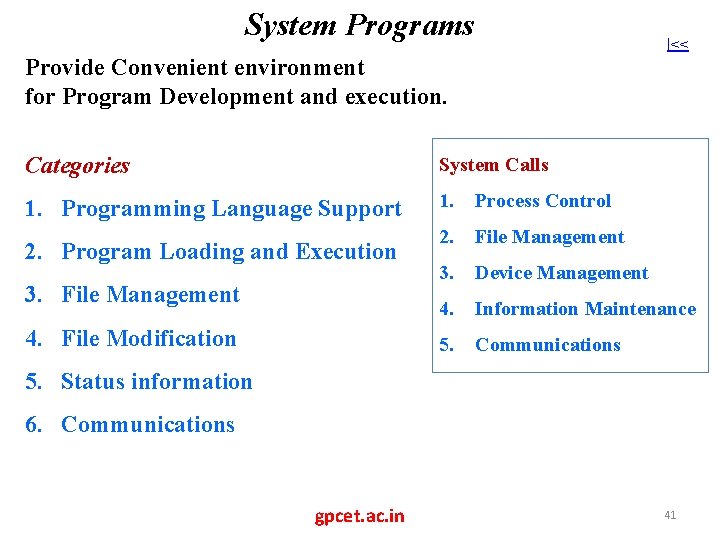 System Programs

|<<

Provide Convenient environment
for Program Development and execution.

Categories

1. Programming Language Support
2. Program Loading and Execution
3. File Management
4. File Modification
5. Status information
6. Communications

System Calls

1. Process Control
2. File Management
3. Device Management
4. Information Maintenance
5. Communications

gpcet.ac.in

41